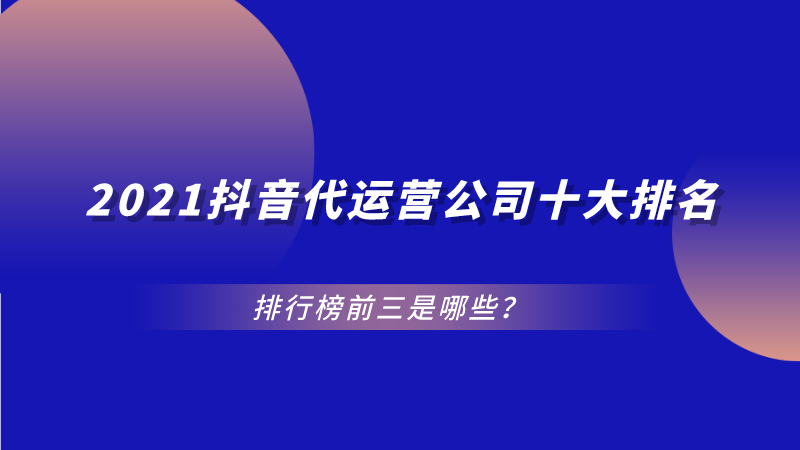 2021抖音代运营公司十大排名

排行榜前三是哪些？